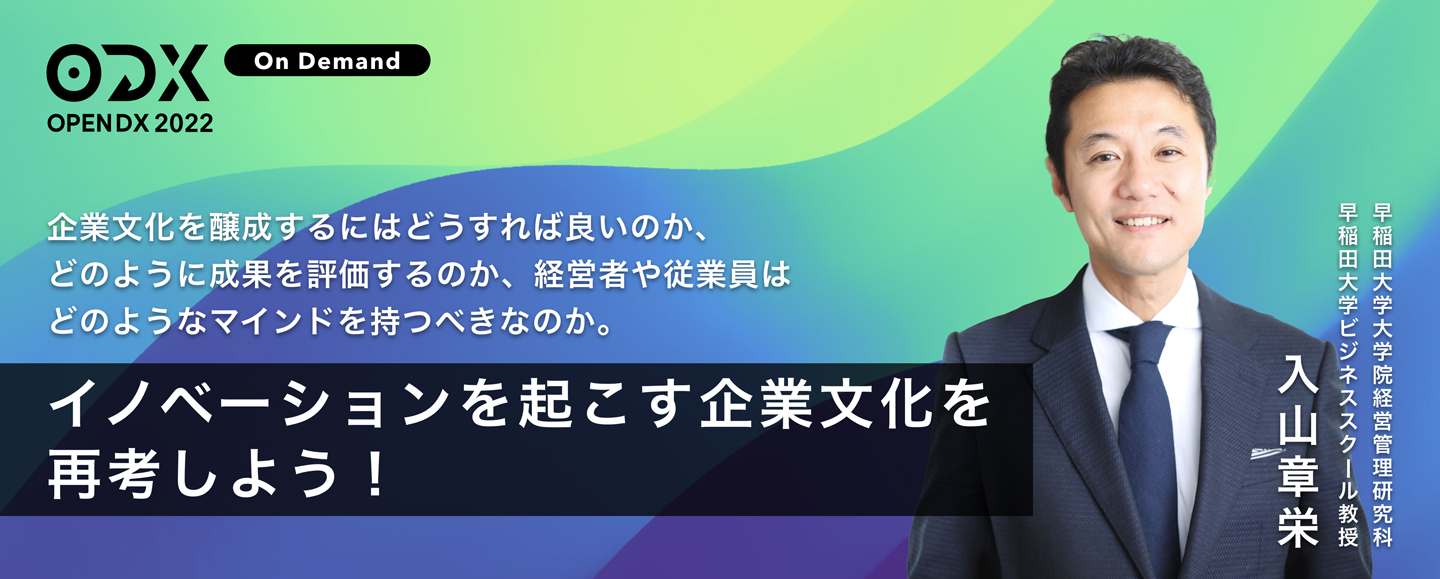 ODX
OPEN DX 2022

On Demand

企業文化を醸成するにはどうすれば良いのか、どのように成果を評価するのか、経営者や従業員はどのようなマインドを持つべきなのか。

イノベーションを起こす企業文化を再考しよう！

早稲田大学大学院経営管理研究科
早稲田大学ビジネススクール教授
入山章栄